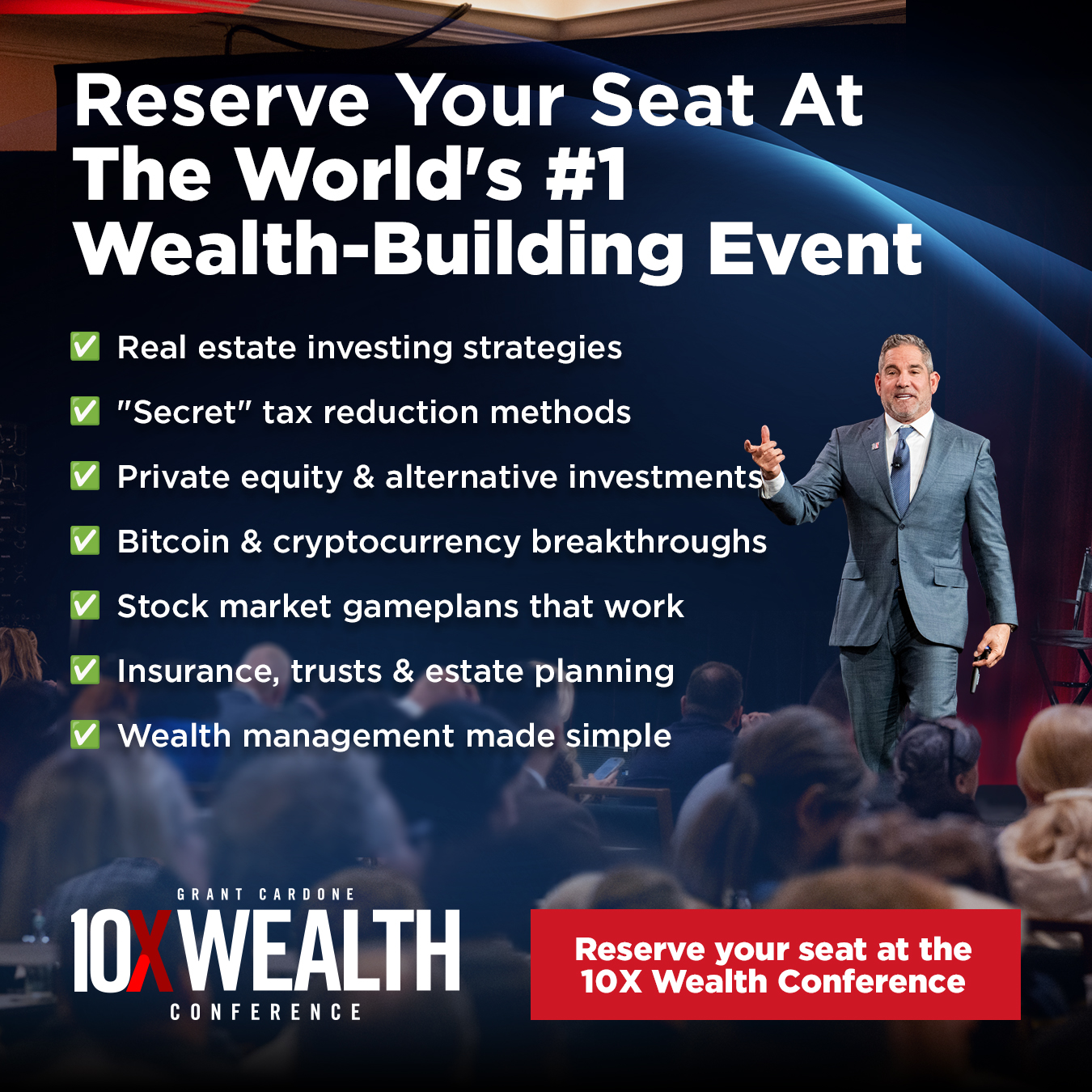 Reserve Your Seat At The World's #1 Wealth-Building Event

✅ Real estate investing strategies

✅ "Secret" tax reduction methods

✅ Private equity & alternative investments

✅ Bitcoin & cryptocurrency breakthroughs

✅ Stock market gameplans that work

✅ Insurance, trusts & estate planning

✅ Wealth management made simple

GRANT CARDONE
10X WEALTH
CONFERENCE

Reserve your seat at the 10X Wealth Conference